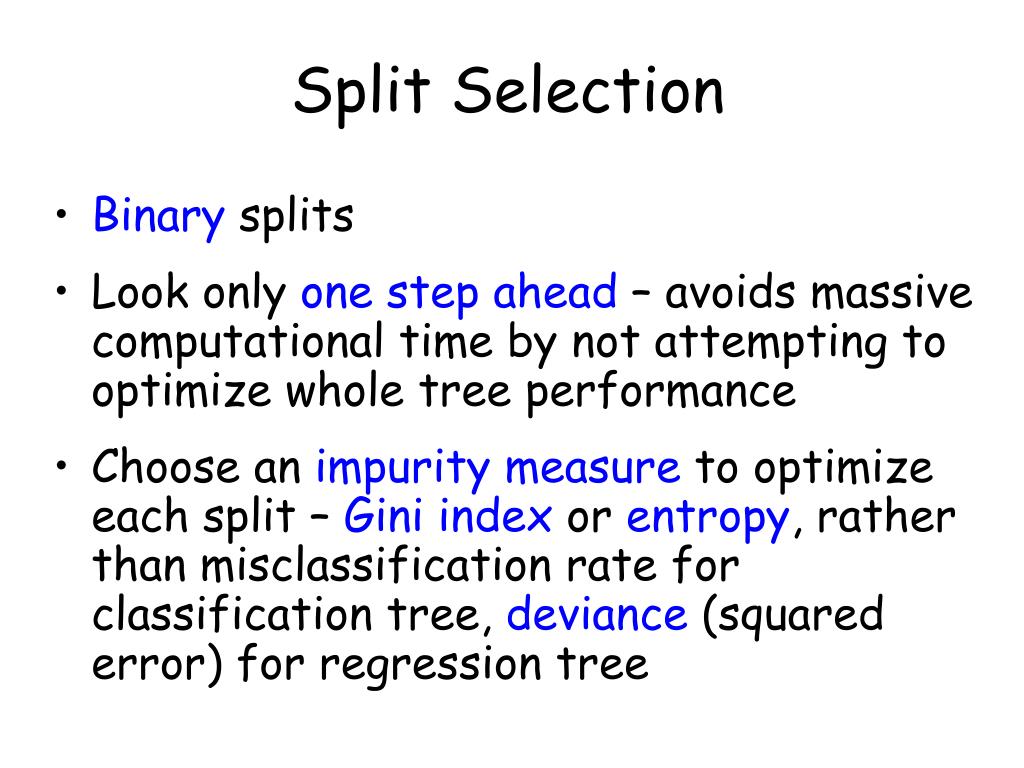 Split Selection

• Binary splits

• Look only one step ahead – avoids massive computational time by not attempting to optimize whole tree performance

• Choose an impurity measure to optimize each split – Gini index or entropy, rather than misclassification rate for classification tree, deviance (squared error) for regression tree